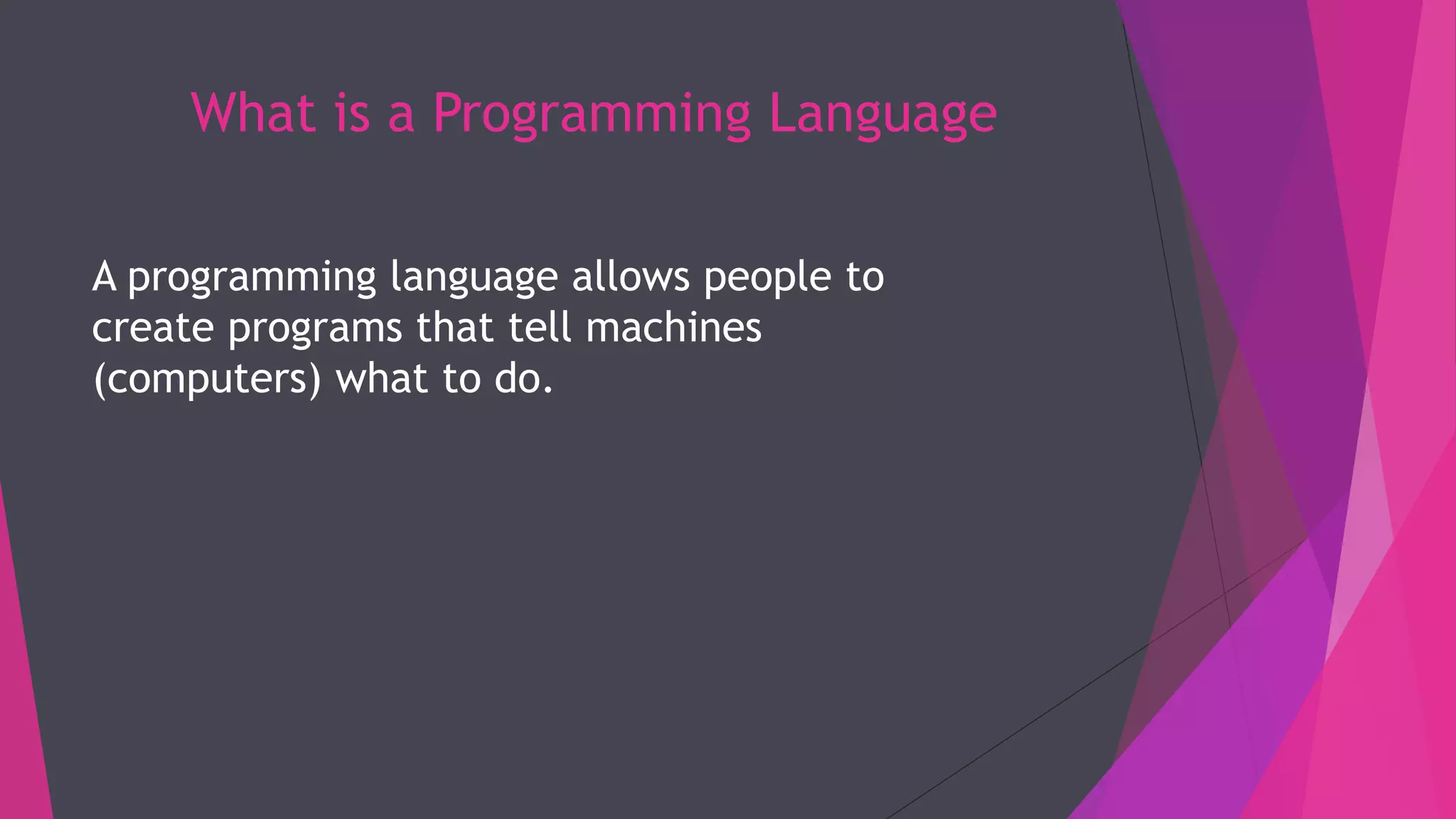 What is a Programming Language

A programming language allows people to create programs that tell machines (computers) what to do.